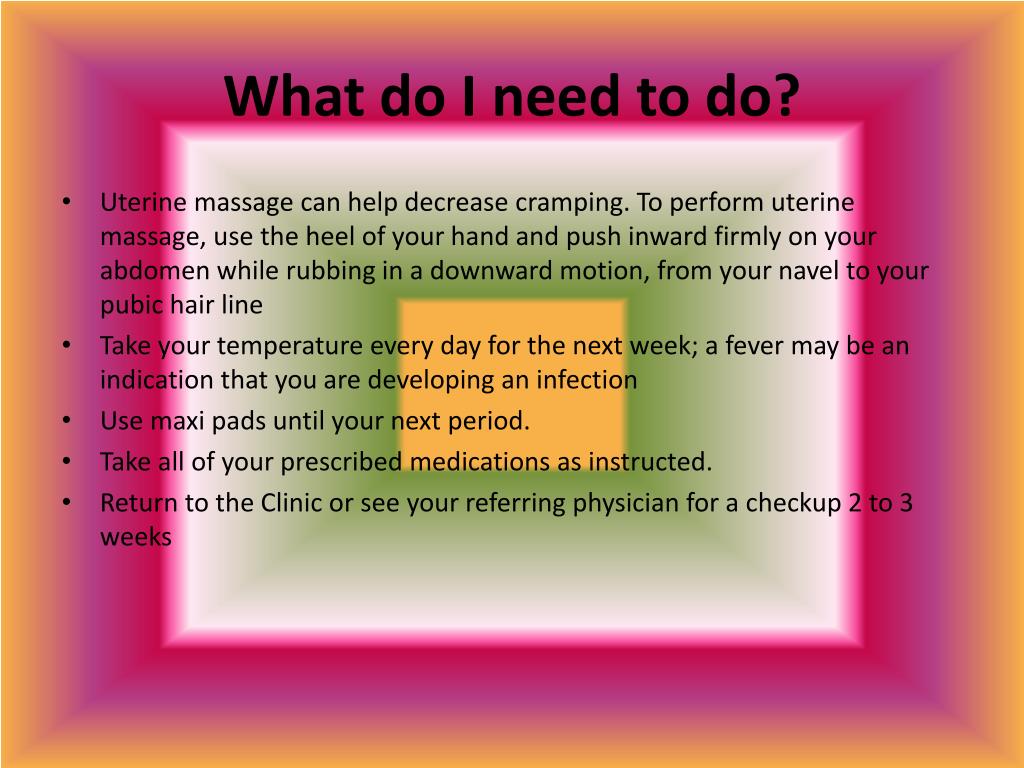 What do I need to do?

• Uterine massage can help decrease cramping. To perform uterine massage, use the heel of your hand and push inward firmly on your abdomen while rubbing in a downward motion, from your navel to your pubic hair line
• Take your temperature every day for the next week; a fever may be an indication that you are developing an infection
• Use maxi pads until your next period.
• Take all of your prescribed medications as instructed.
• Return to the Clinic or see your referring physician for a checkup 2 to 3 weeks